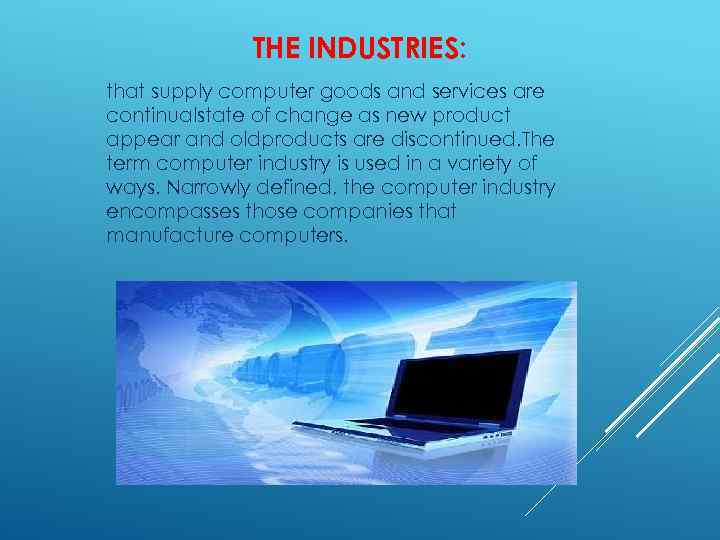 THE INDUSTRIES:

that supply computer goods and services are continualstate of change as new product appear and oldproducts are discontinued.The term computer industry is used in a variety of ways. Narrowly defined, the computer industry encompasses those companies that manufacture computers.